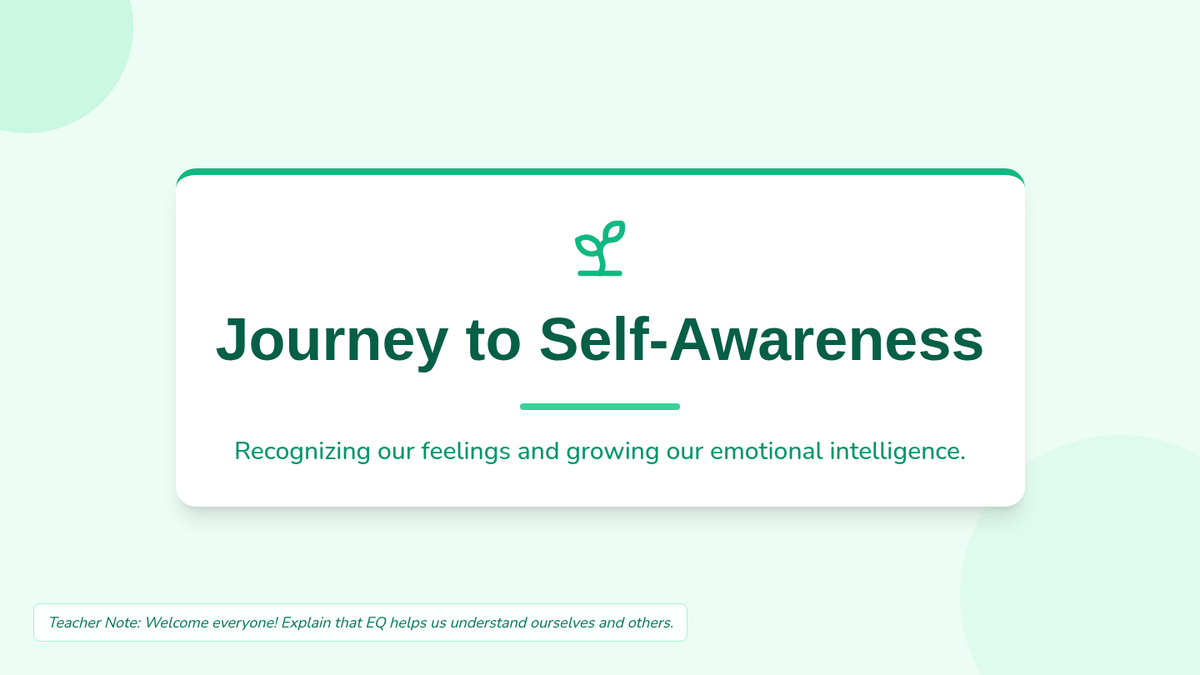 Journey to Self-Awareness

Recognizing our feelings and growing our emotional intelligence.

Teacher Note: Welcome everyone! Explain that EQ helps us understand ourselves and others.